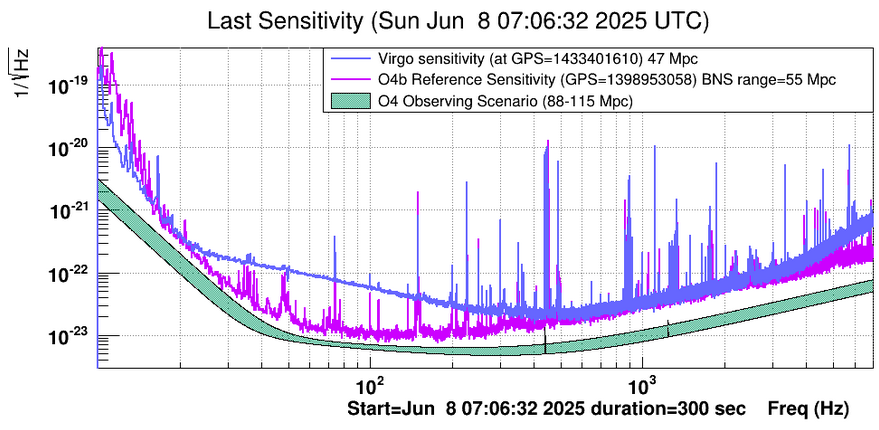 Last Sensitivity (Sun Jun 8 07:06:32 2025 UTC)

$1/\sqrt{Hz}$

Virgo sensitivity (at GPS=1433401610) 47 Mpc
O4b Reference Sensitivity (GPS=1398953058) BNS range=55 Mpc
O4 Observing Scenario (88-115 Mpc)

$10^{-19}$
$10^{-20}$
$10^{-21}$
$10^{-22}$
$10^{-23}$

$10^{2}$
$10^{3}$

Start=Jun 8 07:06:32 2025 duration=300 sec Freq (Hz)